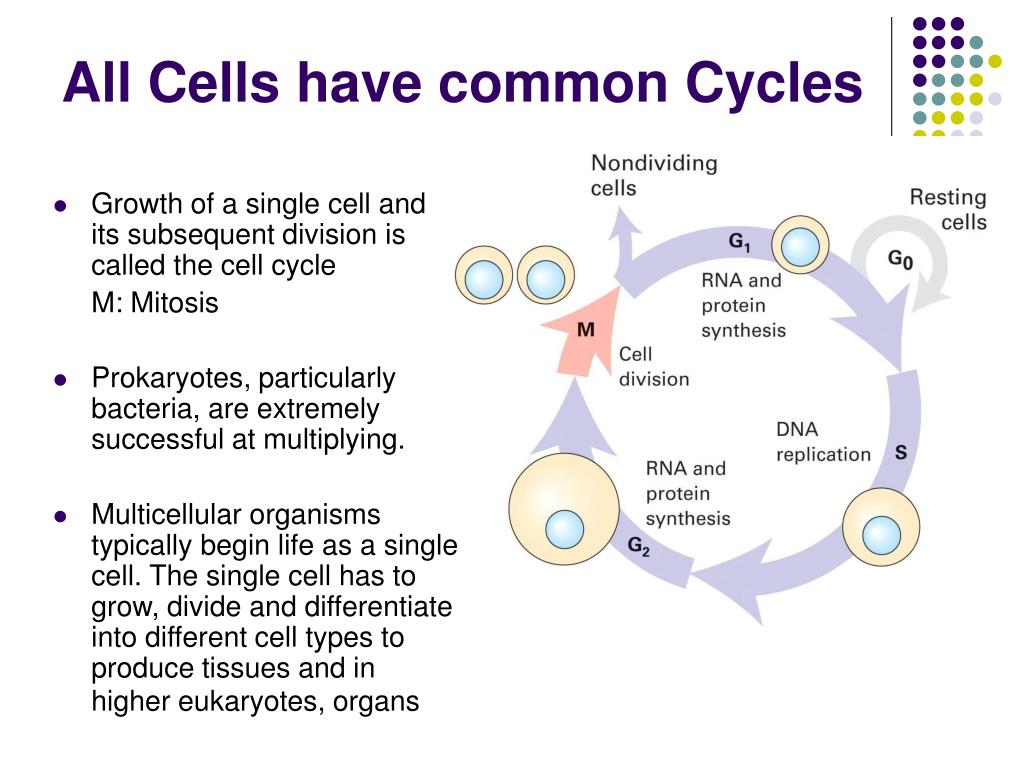 All Cells have common Cycles

- Growth of a single cell and its subsequent division is called the cell cycle

M: Mitosis

- Prokaryotes, particularly bacteria, are extremely successful at multiplying.

- Multicellular organisms typically begin life as a single cell. The single cell has to grow, divide and differentiate into different cell types to produce tissues and in higher eukaryotes, organs

Nondividing cells

Resting cells

$G_1$

$G_0$

RNA and protein synthesis

M

Cell division

DNA replication

S

RNA and protein synthesis

$G_2$